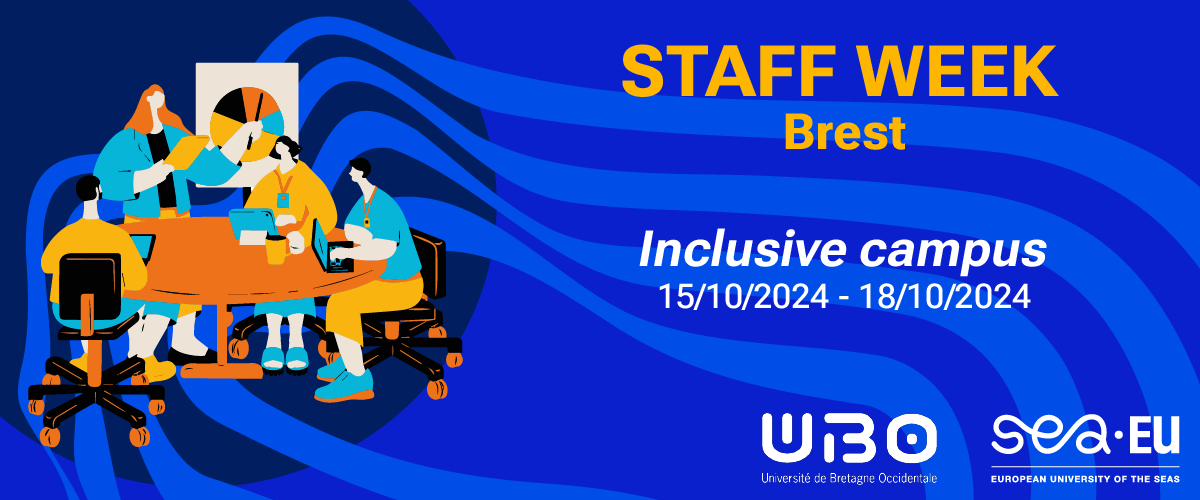 STAFF WEEK
Brest

Inclusive campus
15/10/2024 - 18/10/2024

UBO
Université de Bretagne Occidentale

sea·EU
EUROPEAN UNIVERSITY OF THE SEAS